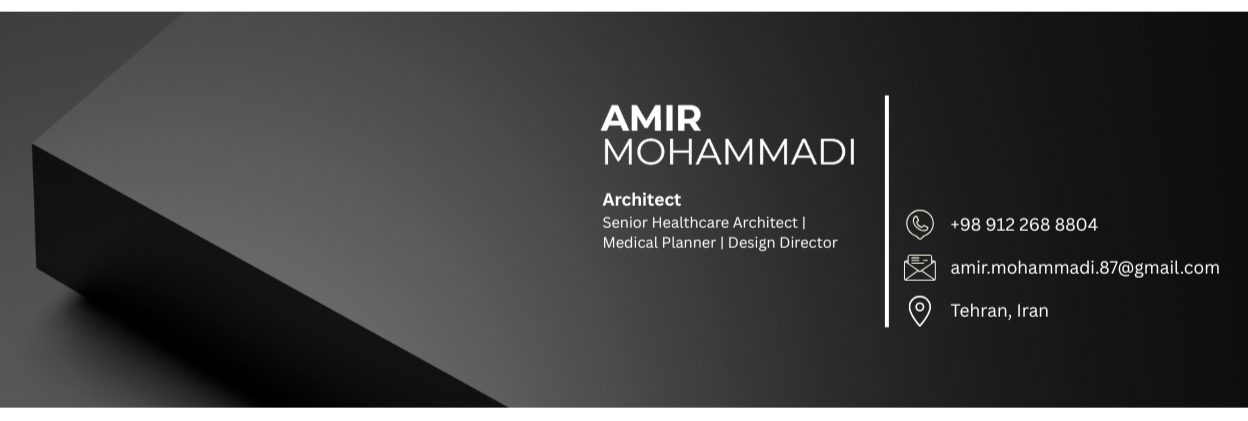 AMIR
MOHAMMADI

Architect
Senior Healthcare Architect | Medical Planner | Design Director

+98 912 268 8804
amir.mohammadi.87@gmail.com
Tehran, Iran